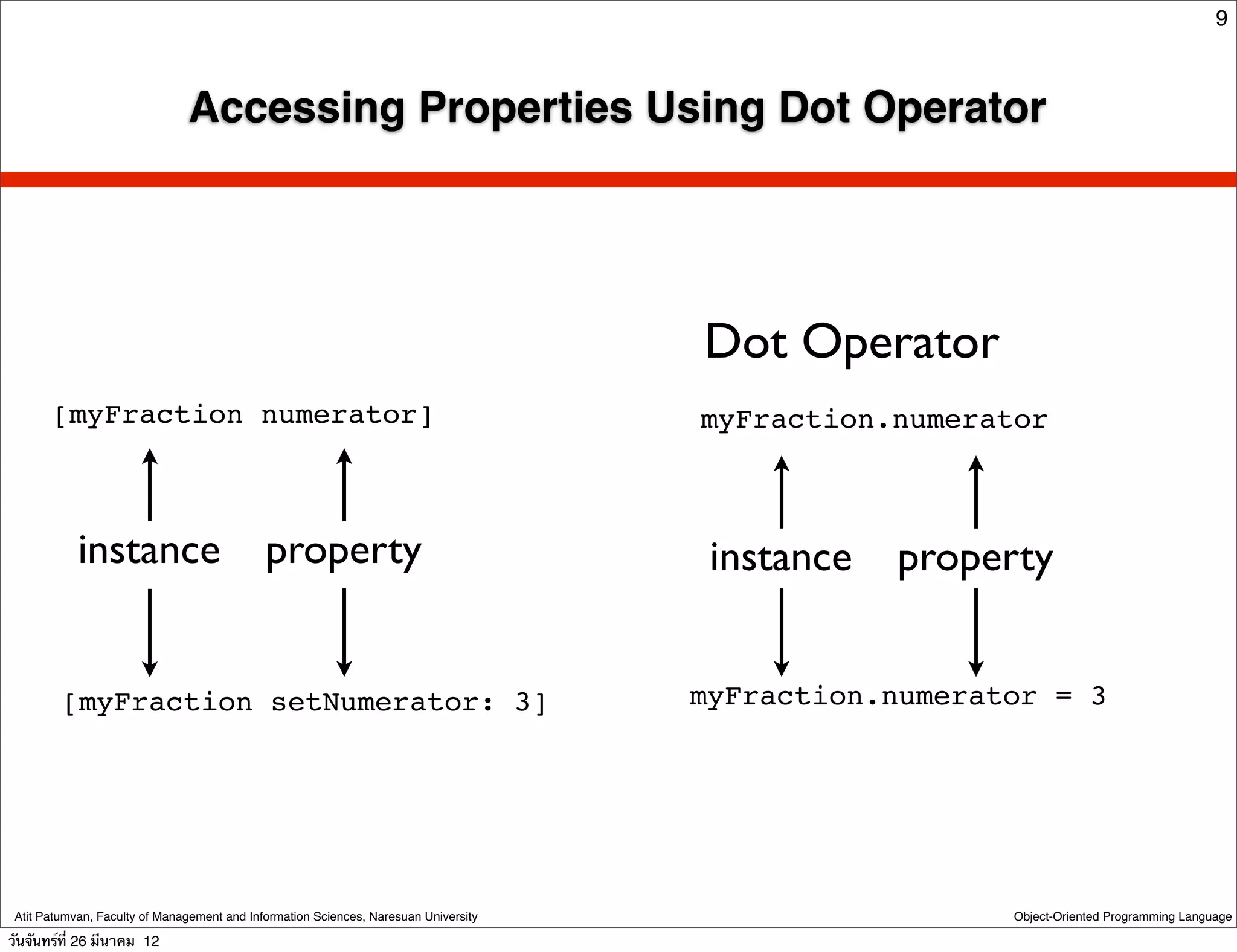 9

Accessing Properties Using Dot Operator

[myFraction numerator]

instance property

[myFraction setNumerator: 3]

Dot Operator

myFraction.numerator

instance property

myFraction.numerator = 3

Atit Patumvan, Faculty of Management and Information Sciences, Naresuan University

Object-Oriented Programming Language

วันจันทร์ที่ 26 มีนาคม 12